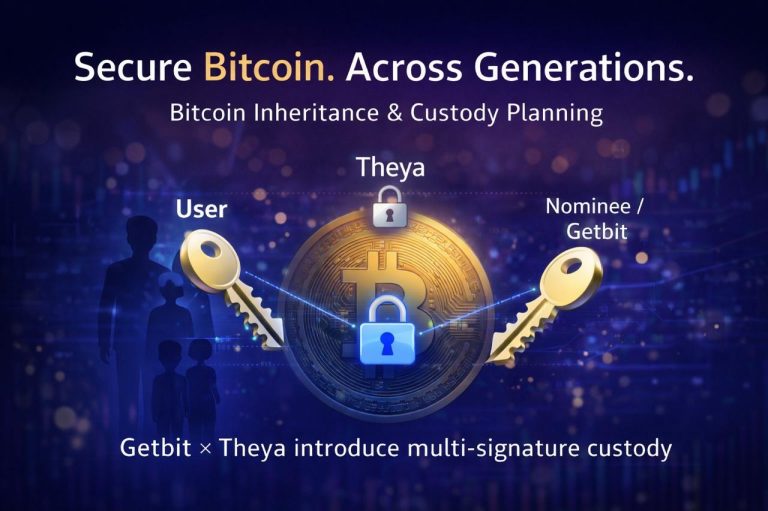 Secure Bitcoin. Across Generations.

Bitcoin Inheritance & Custody Planning

Theya

User

Nominee / Getbit

Getbit × Theya introduce multi-signature custody